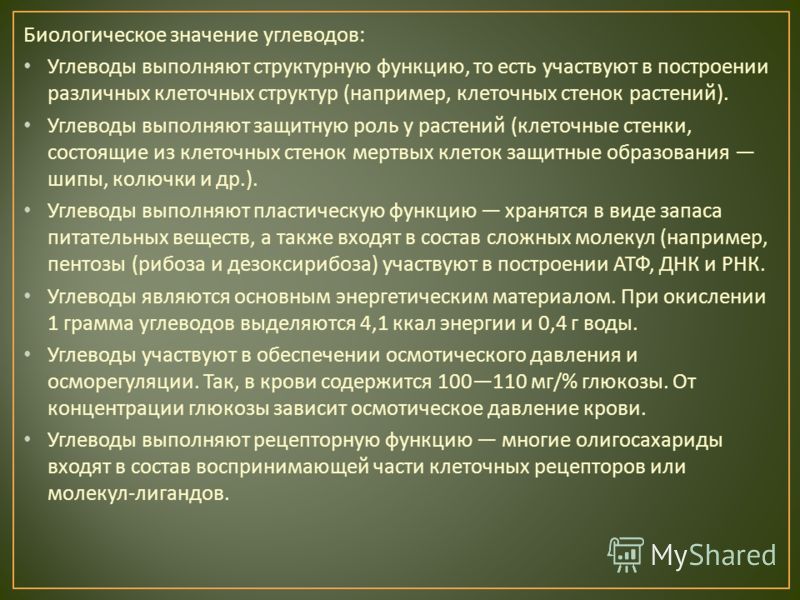 Биологическое значение углеводов:

• Углеводы выполняют структурную функцию, то есть участвуют в построении различных клеточных структур (например, клеточных стенок растений).

• Углеводы выполняют защитную роль у растений (клеточные стенки, состоящие из клеточных стенок мертвых клеток защитные образования — шипы, колючки и др.).

• Углеводы выполняют пластическую функцию — хранятся в виде запаса питательных веществ, а также входят в состав сложных молекул (например, пентозы (рибоза и дезоксирибоза) участвуют в построении АТФ, ДНК и РНК.

• Углеводы являются основным энергетическим материалом. При окислении 1 грамма углеводов выделяются 4,1 ккал энергии и 0,4 г воды.

• Углеводы участвуют в обеспечении осмотического давления и осморегуляции. Так, в крови содержится 100—110 мг/% глюкозы. От концентрации глюкозы зависит осмотическое давление крови.

• Углеводы выполняют рецепторную функцию — многие олигосахариды входят в состав воспринимающей части клеточных рецепторов или молекул-лигандов.

MyShared